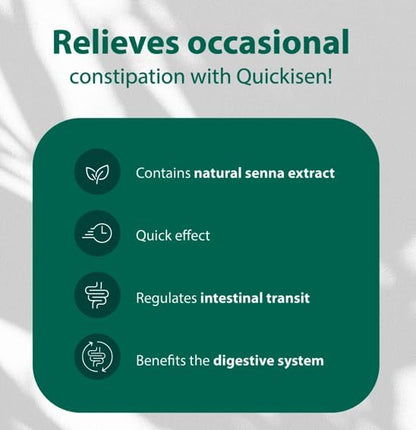 Relieves occasional
constipation with Quickisen!

Contains natural senna extract

Quick effect

Regulates intestinal transit

Benefits the digestive system